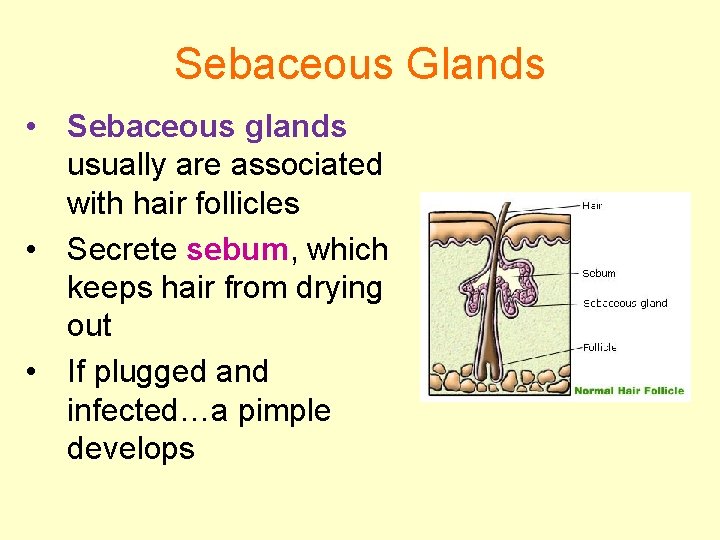 Sebaceous Glands

• Sebaceous glands usually are associated with hair follicles

• Secrete sebum, which keeps hair from drying out

• If plugged and infected…a pimple develops

Hair

Sebum

Sebaceous gland

Follicle

Normal Hair Follicle